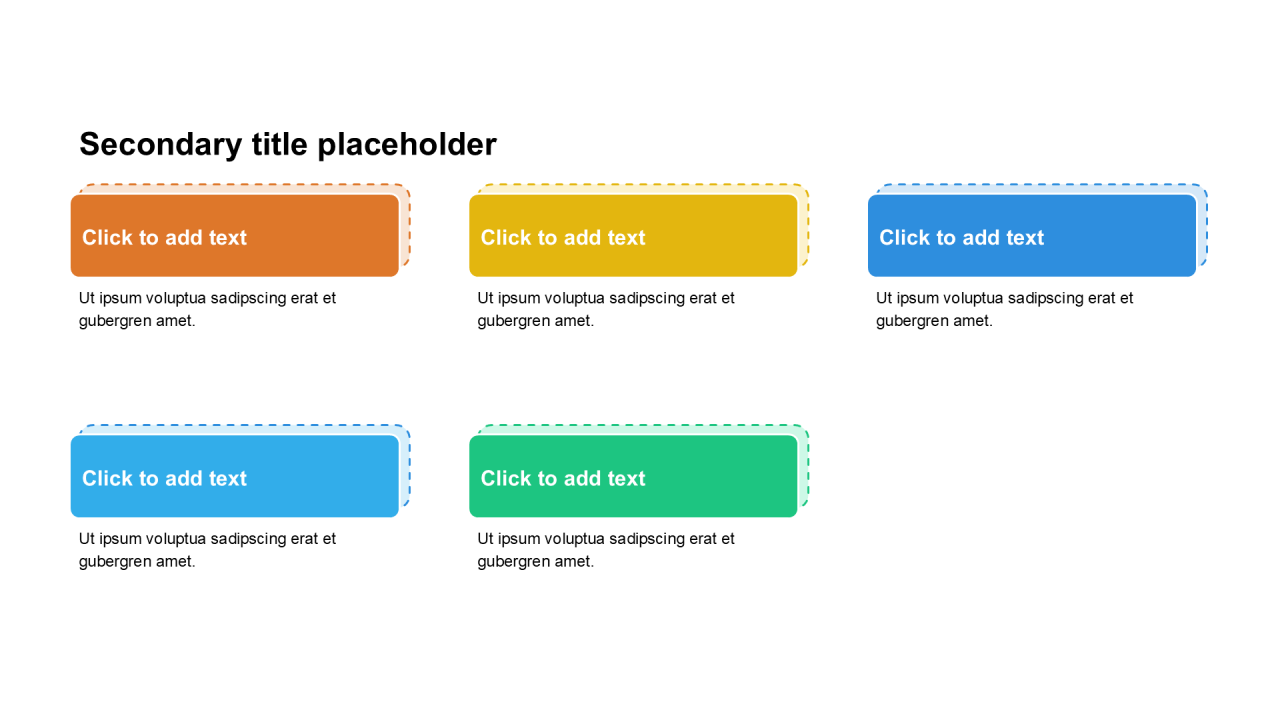 Secondary title placeholder

Click to add text

Ut ipsum voluptua sadipscing erat et gubergren amet.

Click to add text

Ut ipsum voluptua sadipscing erat et gubergren amet.

Click to add text

Ut ipsum voluptua sadipscing erat et gubergren amet.

Click to add text

Ut ipsum voluptua sadipscing erat et gubergren amet.

Click to add text

Ut ipsum voluptua sadipscing erat et gubergren amet.